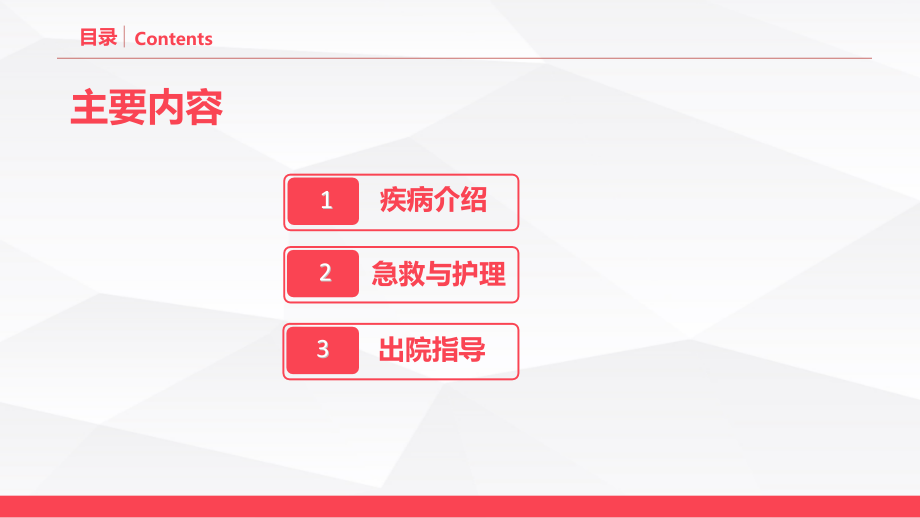 目录 | Contents

主要内容

1 疾病介绍

2 急救与护理

3 出院指导